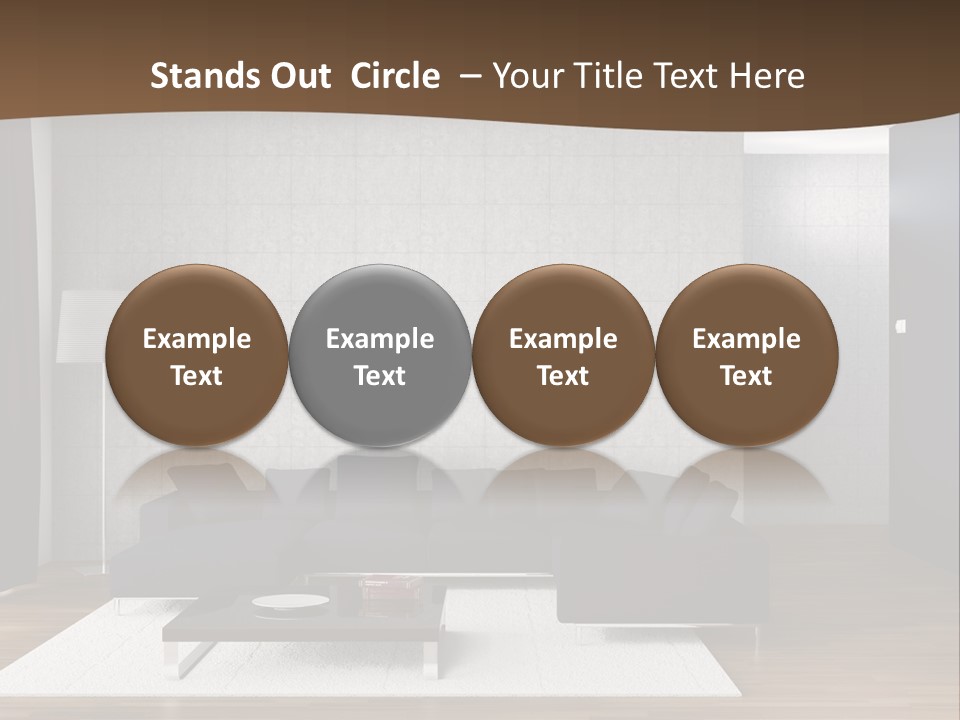 Stands Out Circle – Your Title Text Here

Example Text

Example Text

Example Text

Example Text